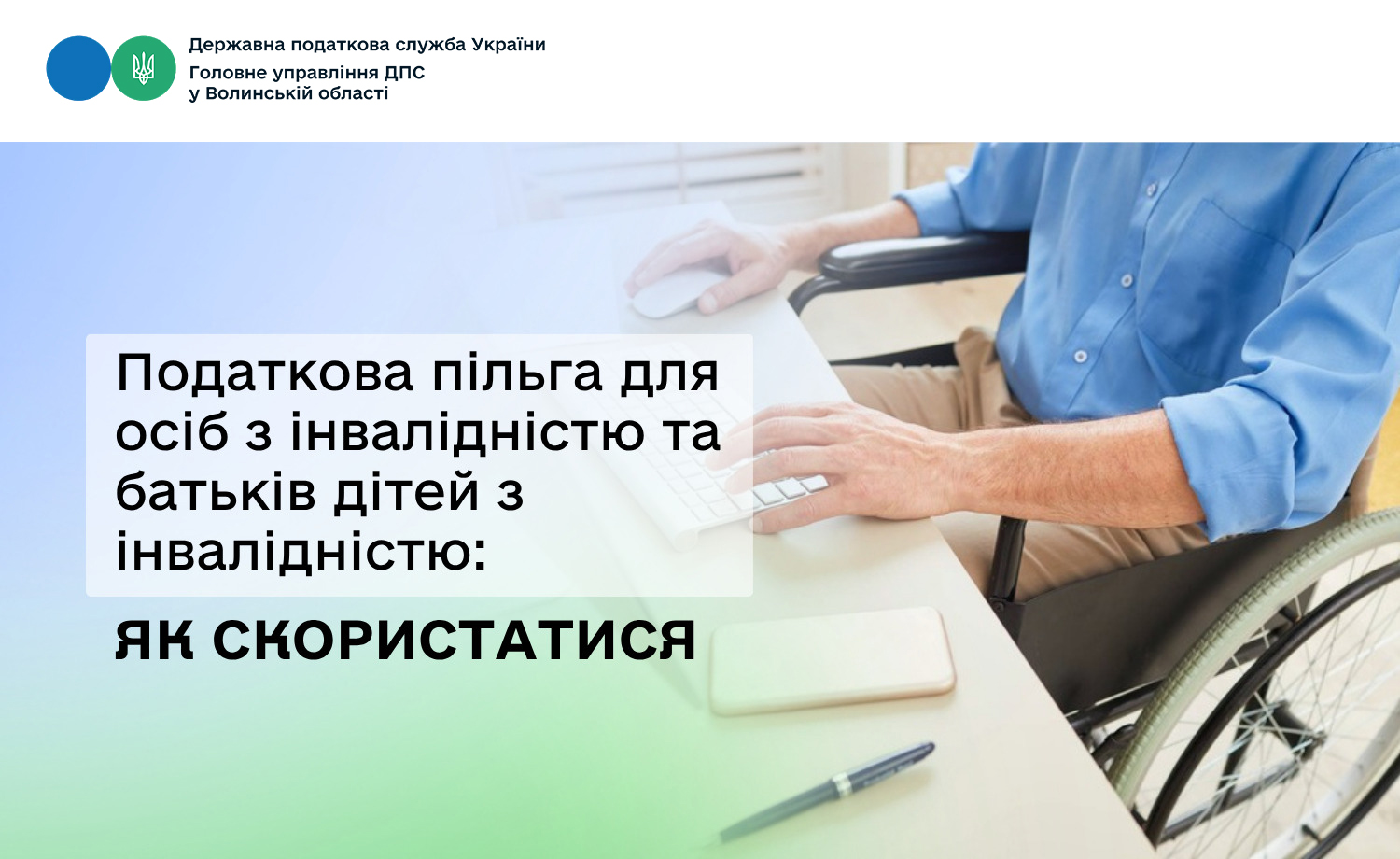 Державна податкова служба України
Головне управління ДПС у Волинській області

Податкова пільга для осіб з інвалідністю та батьків дітей з інвалідністю:

ЯК СКОРИСТАТИСЯ